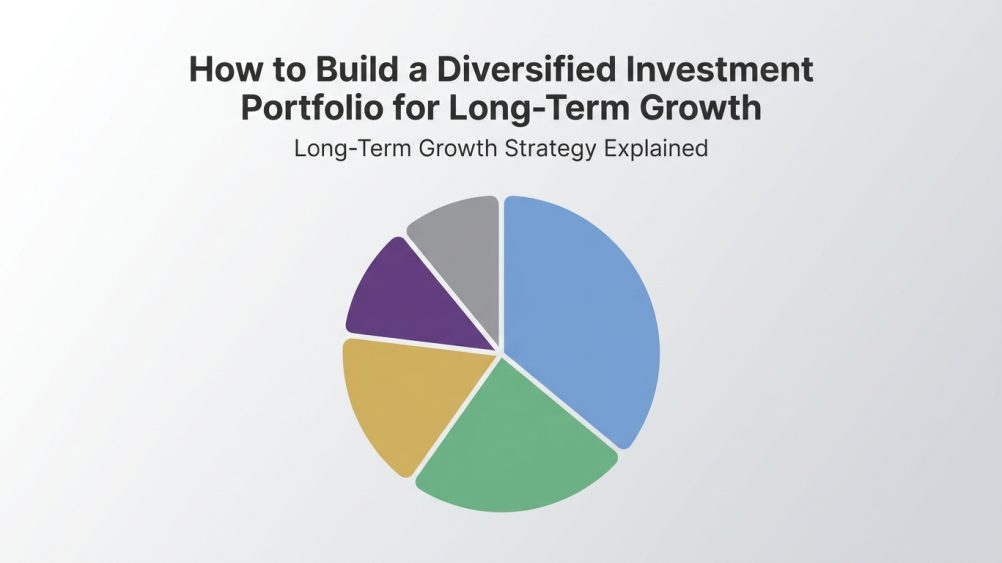 How to Build a Diversified Investment Portfolio for Long-Term Growth

Long-Term Growth Strategy Explained